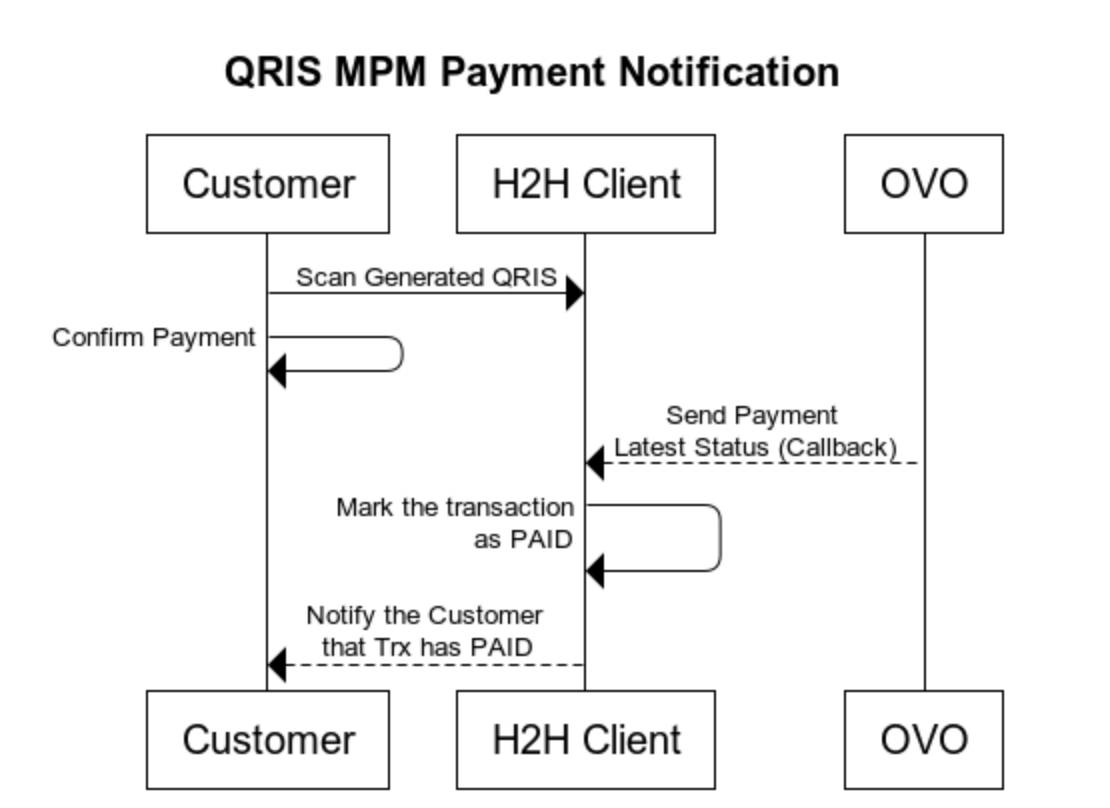 QRIS MPM Payment Notification

Customer

H2H Client

OVO

Scan Generated QRIS

Confirm Payment

Send Payment Latest Status (Callback)

Mark the transaction as PAID

Notify the Customer that Trx has PAID

Customer

H2H Client

OVO